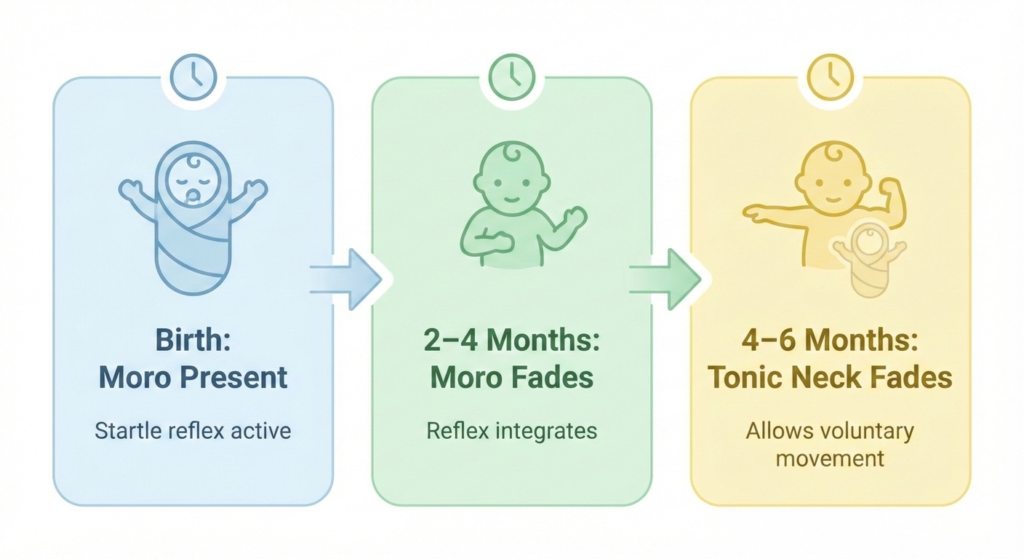 Birth:
Moro Present

Startle reflex active

2–4 Months:
Moro Fades

Reflex integrates

4–6 Months:
Tonic Neck Fades

Allows voluntary movement